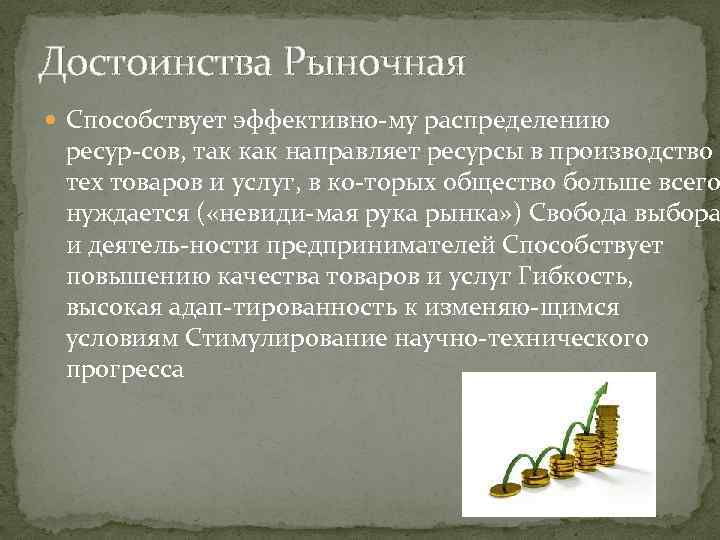 Достоинства Рыночная

Способствует эффективно-му распределению ресур-сов, так как направляет ресурсы в производство тех товаров и услуг, в ко-торых общество больше всего нуждается («невиди-мая рука рынка») Свобода выбора и деятель-ности предпринимателей Способствует повышению качества товаров и услуг Гибкость, высокая адап-тированность к изменяю-щимся условиям Стимулирование научно-технического прогресса